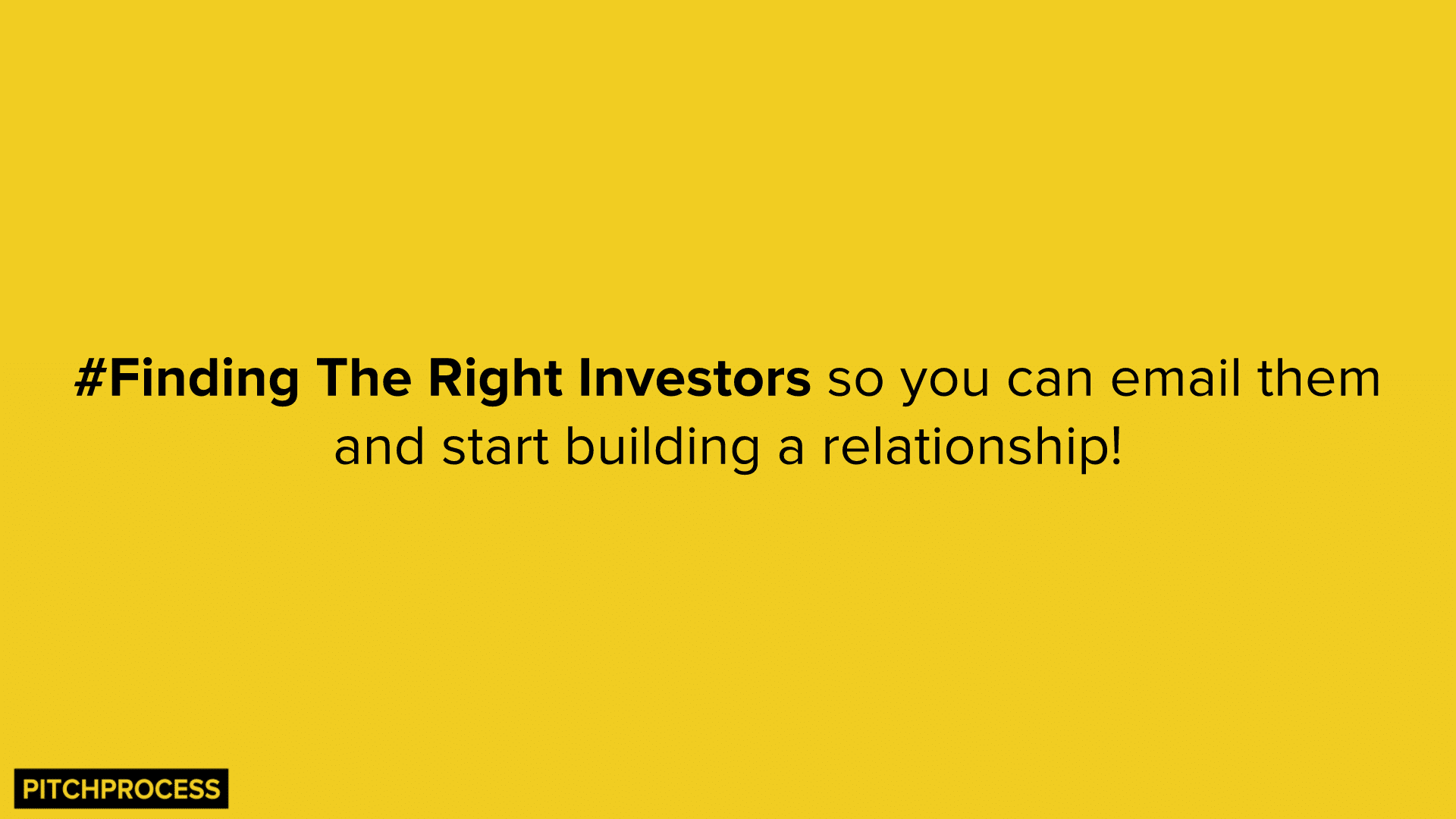 #Finding The Right Investors so you can email them and start building a relationship!

PITCHPROCESS